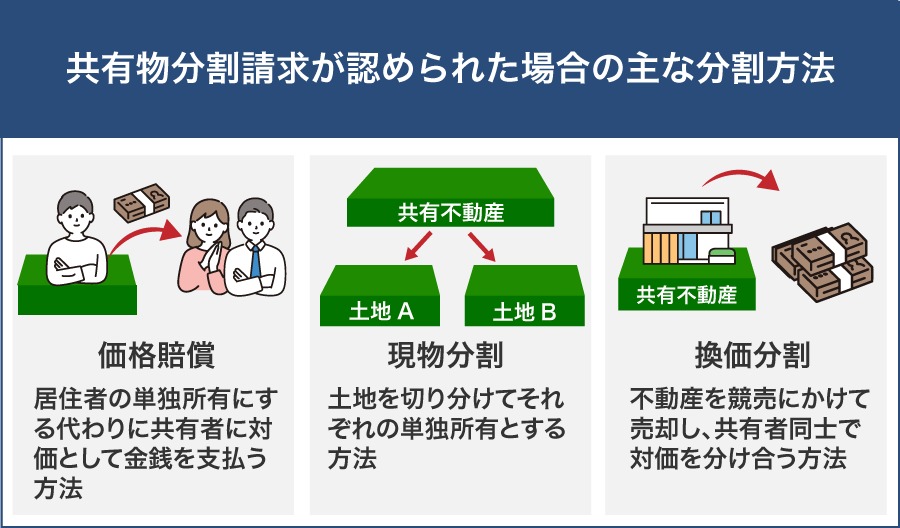 共有物分割請求が認められた場合の主な分割方法

価格賠償

居住者の単独所有にする代わりに共有者に対価として金銭を支払う方法

共有不動産

土地 A

土地 B

現物分割

土地を切り分けてそれぞれの単独所有とする方法

共有不動産

換価分割

不動産を競売にかけて売却し、共有者同士で対価を分け合う方法